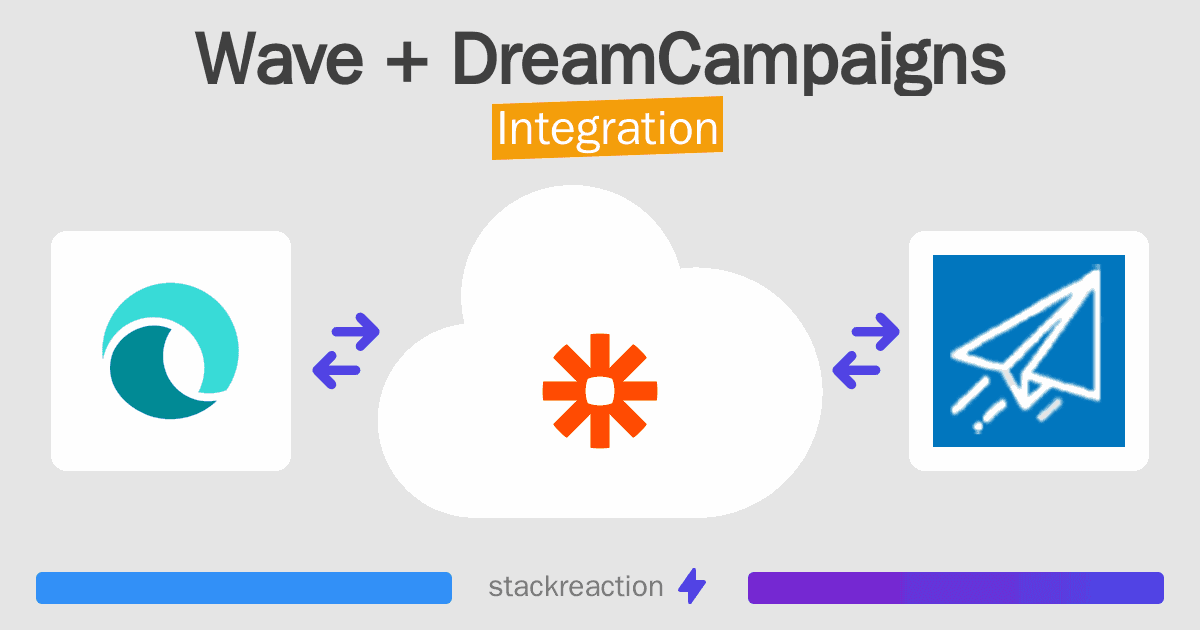 Wave + DreamCampaigns

Integration

stackreaction